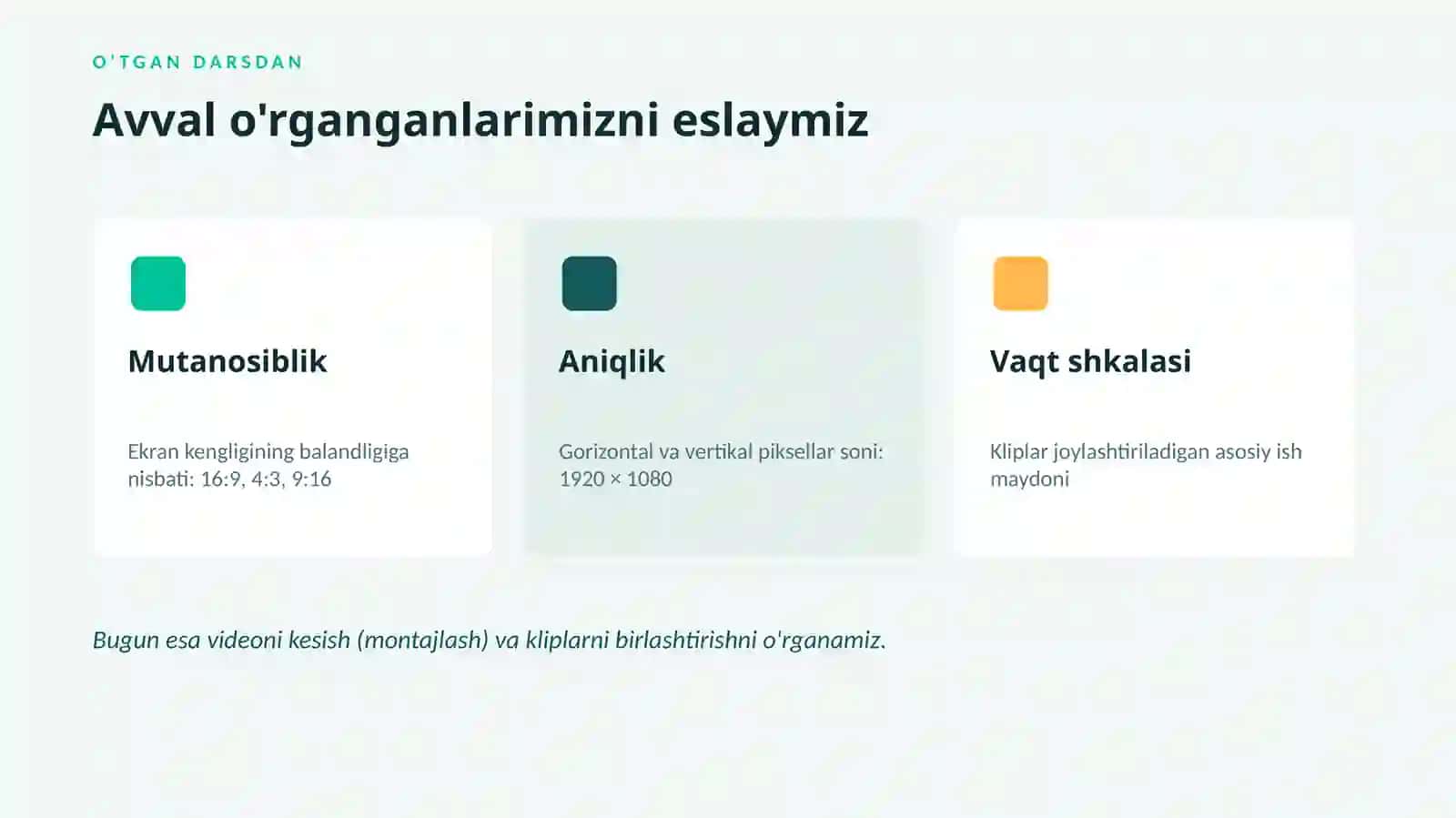 O'TGAN DARSDAN

Avval o'rganganlarimizni eslaymiz

Mutanosiblik

Ekran kengligining balandligiga nisbati: 16:9, 4:3, 9:16

Aniqlik

Gorizontal va vertikal piksellar soni: 1920 × 1080

Vaqt shkalasi

Kliplar joylashtiriladigan asosiy ish maydoni

Bugun esa videoni kesish (montajlash) va kliplarni birlashtirishni o'rganamiz.